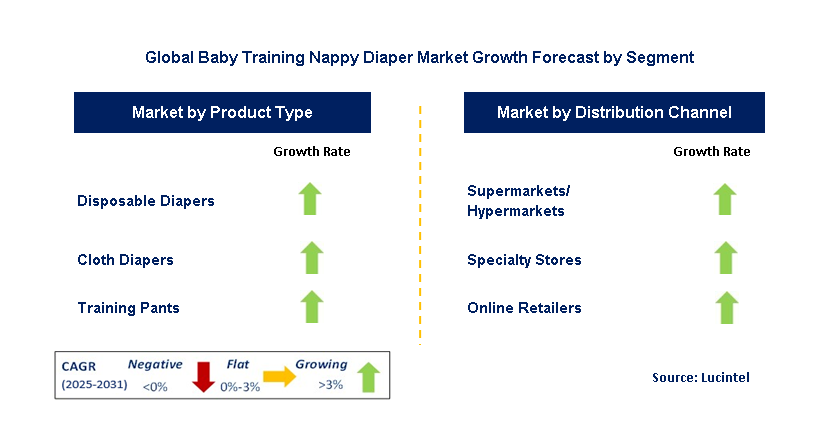 Global Baby Training Nappy Diaper Market Growth Forecast by Segment

Market by Product Type

Growth Rate

Disposable Diapers

Cloth Diapers

Training Pants

Market by Distribution Channel

Growth Rate

Supermarkets/ Hypermarkets

Specialty Stores

Online Retailers

CAGR (2025-2031) Negative <0% Flat 0%-3% Growing >3%

Source: Lucintel